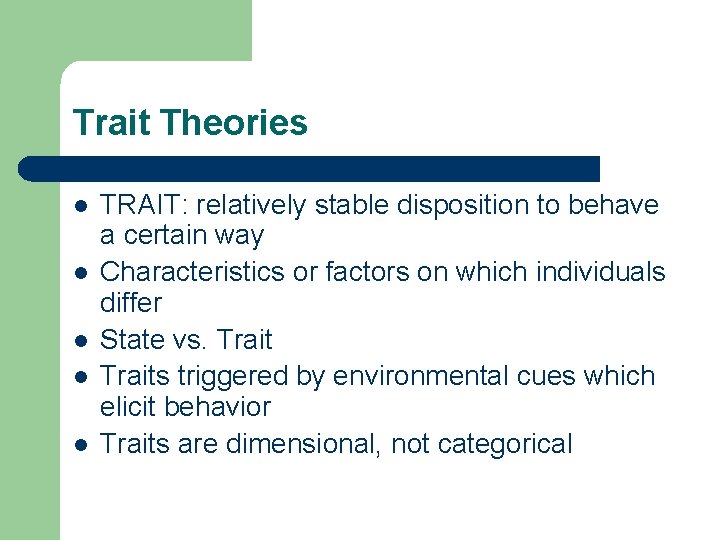 Trait Theories

- TRAIT: relatively stable disposition to behave a certain way
- Characteristics or factors on which individuals differ
- State vs. Trait
- Traits triggered by environmental cues which elicit behavior
- Traits are dimensional, not categorical